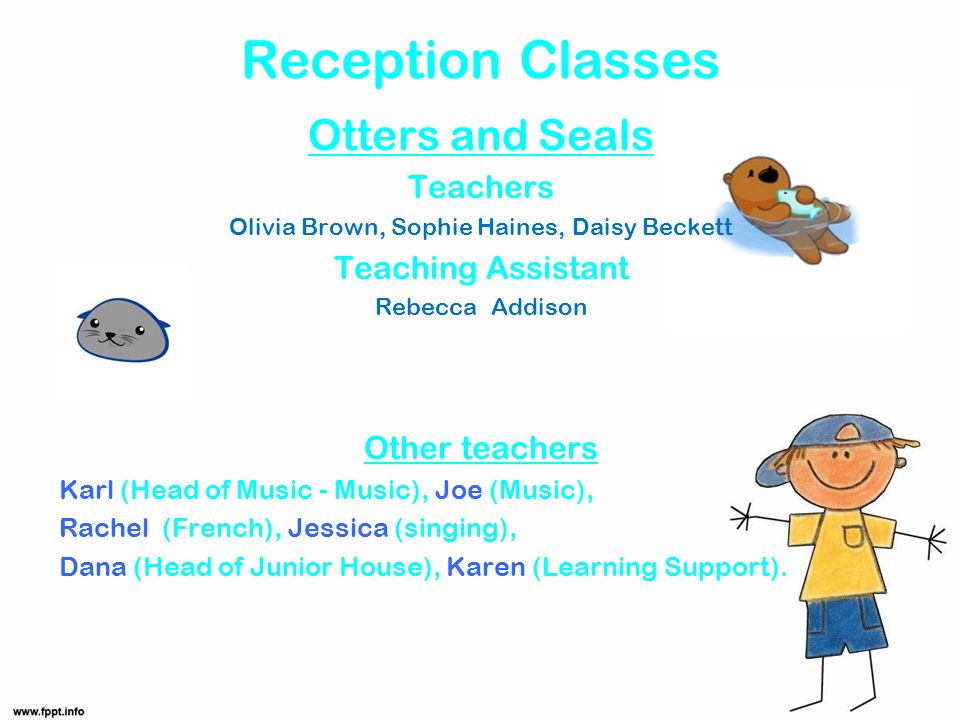 Reception Classes

Otters and Seals

Teachers

Olivia Brown, Sophie Haines, Daisy Beckett

Teaching Assistant

Rebecca Addison

Other teachers

Karl (Head of Music - Music), Joe (Music), Rachel (French), Jessica (singing), Dana (Head of Junior House), Karen (Learning Support).

www.fppt.info